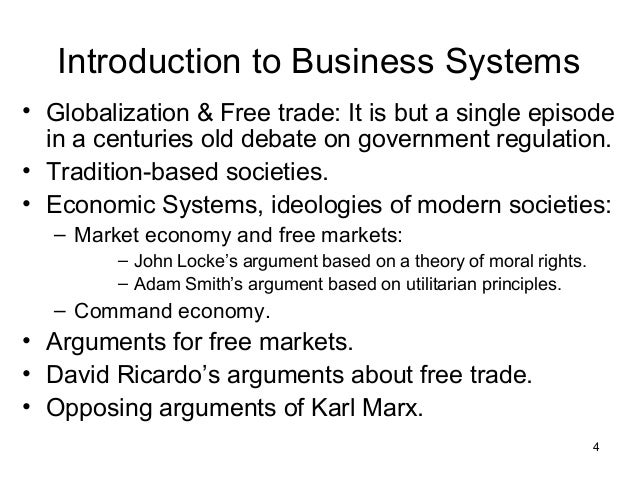 Introduction to Business Systems

• Globalization & Free trade: It is but a single episode in a centuries old debate on government regulation.
• Tradition-based societies.
• Economic Systems, ideologies of modern societies:
– Market economy and free markets:
– John Locke's argument based on a theory of moral rights.
– Adam Smith's argument based on utilitarian principles.
– Command economy.
• Arguments for free markets.
• David Ricardo's arguments about free trade.
• Opposing arguments of Karl Marx.

4